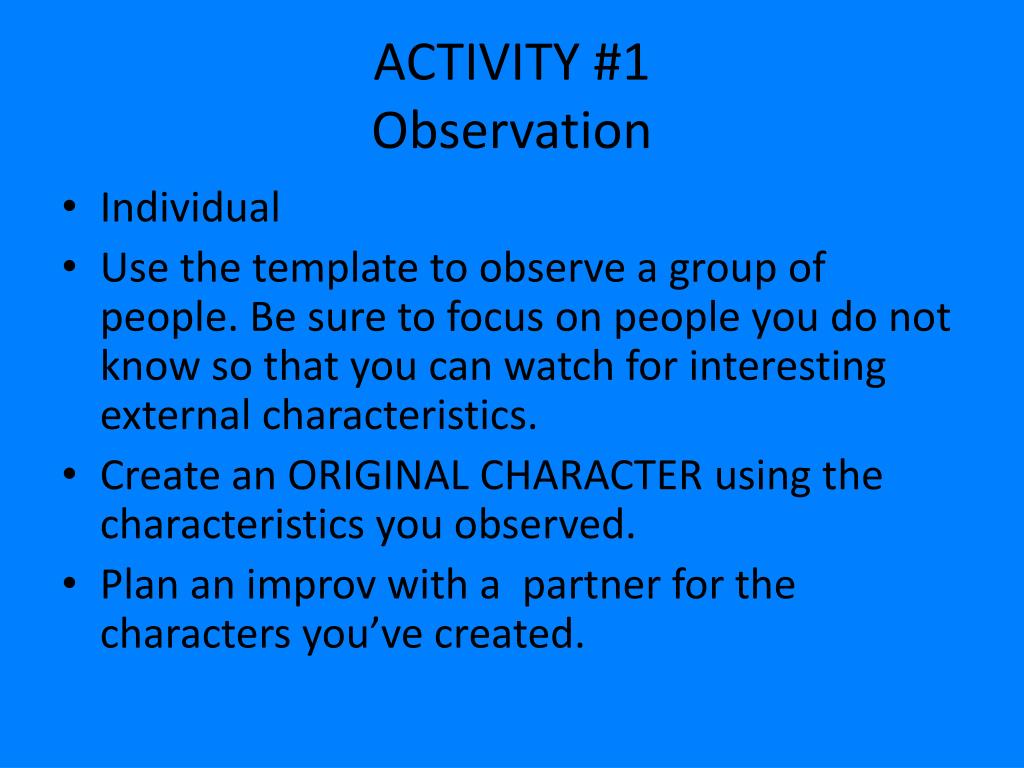 ACTIVITY #1
Observation

• Individual
• Use the template to observe a group of people. Be sure to focus on people you do not know so that you can watch for interesting external characteristics.
• Create an ORIGINAL CHARACTER using the characteristics you observed.
• Plan an improv with a partner for the characters you've created.